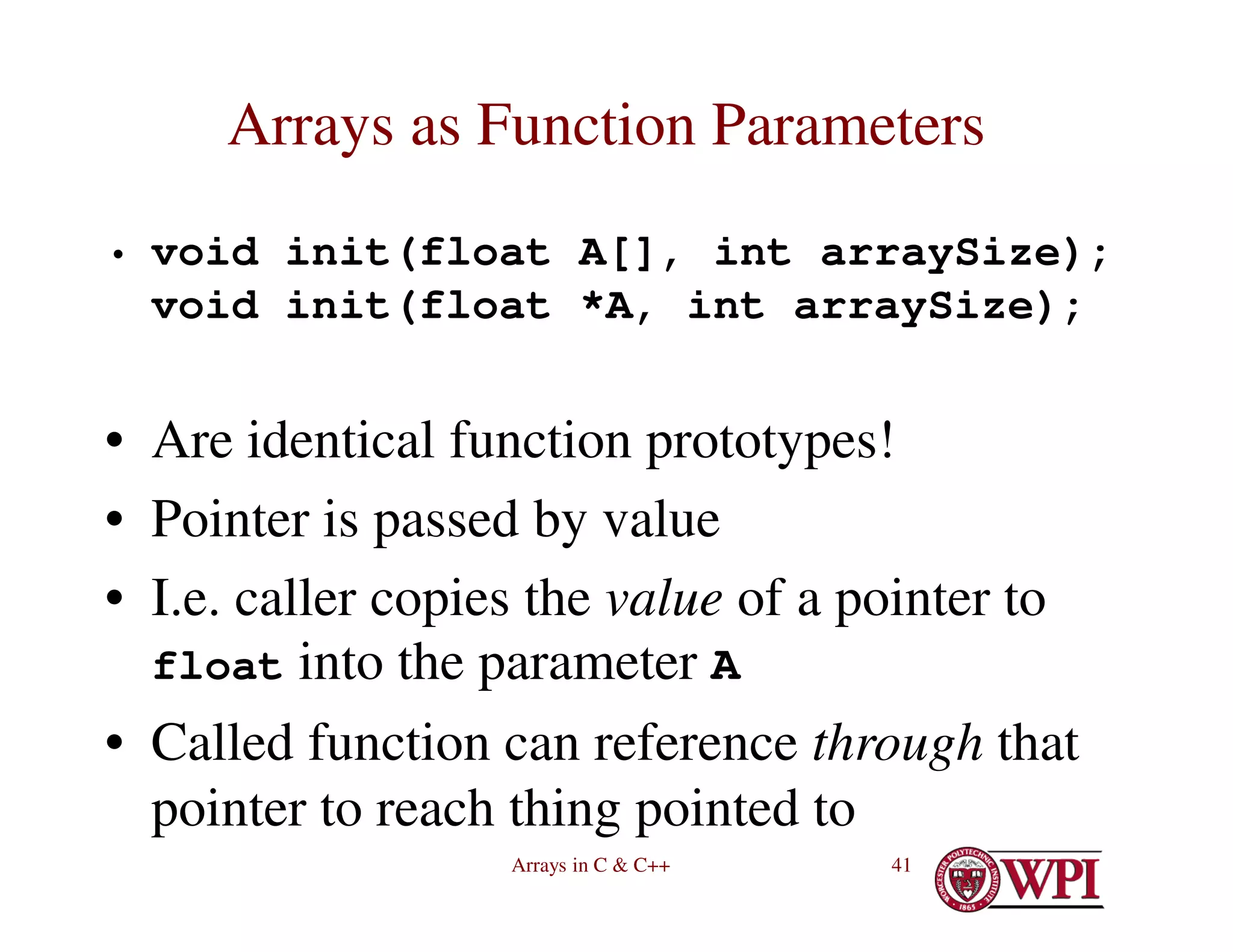 Arrays as Function Parameters

• void init(float A[], int arraySize);
void init(float *A, int arraySize);

• Are identical function prototypes!
• Pointer is passed by value
• I.e. caller copies the value of a pointer to float into the parameter A
• Called function can reference through that pointer to reach thing pointed to

Arrays in C & C++

41

WORCESTER POLYTECHNIC INSTITUTE 1865 WPI